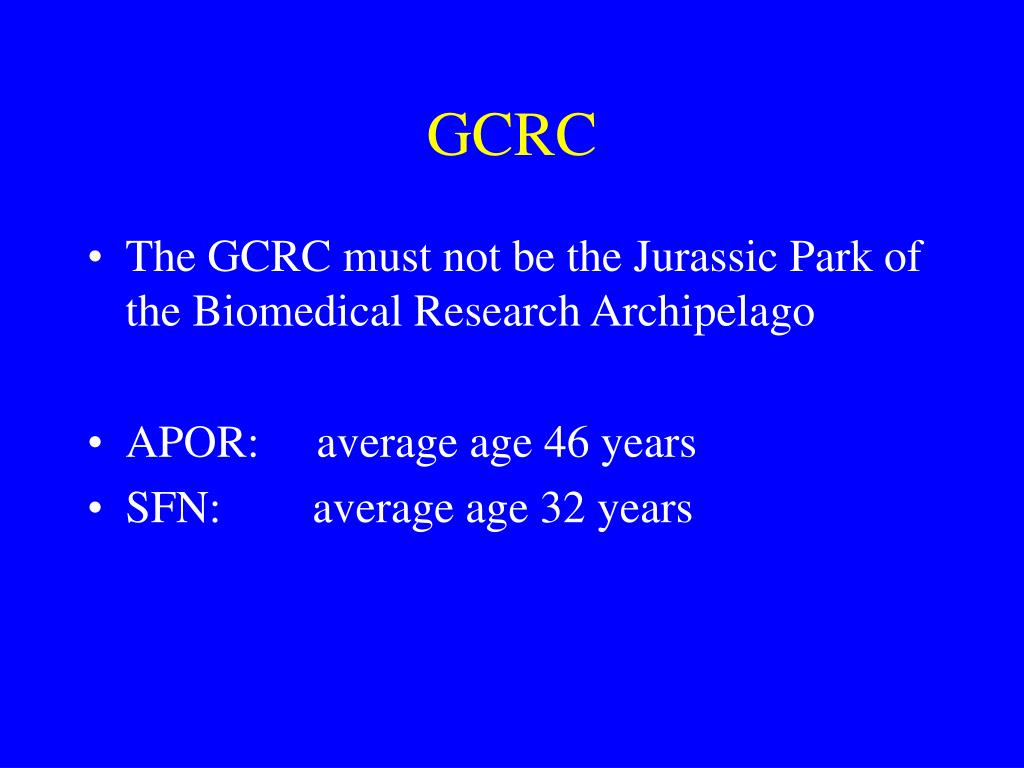 GCRC

• The GCRC must not be the Jurassic Park of the Biomedical Research Archipelago

• APOR: average age 46 years
• SFN: average age 32 years